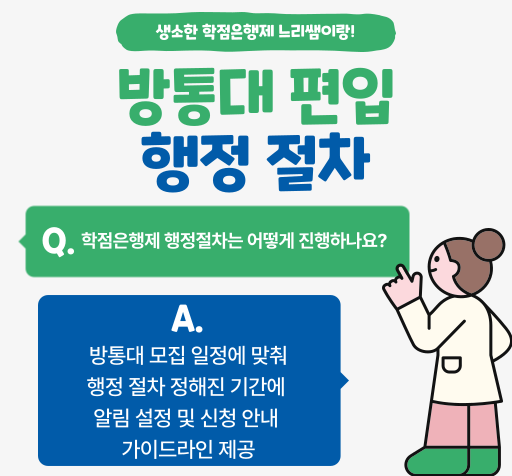 생소한 학점은행제 느리쌤이랑!

방통대 편입
행정 절차

Q. 학점은행제 행정절차는 어떻게 진행하나요?

A.
방통대 모집 일정에 맞춰
행정 절차 정해진 기간에
알림 설정 및 신청 안내
가이드라인 제공